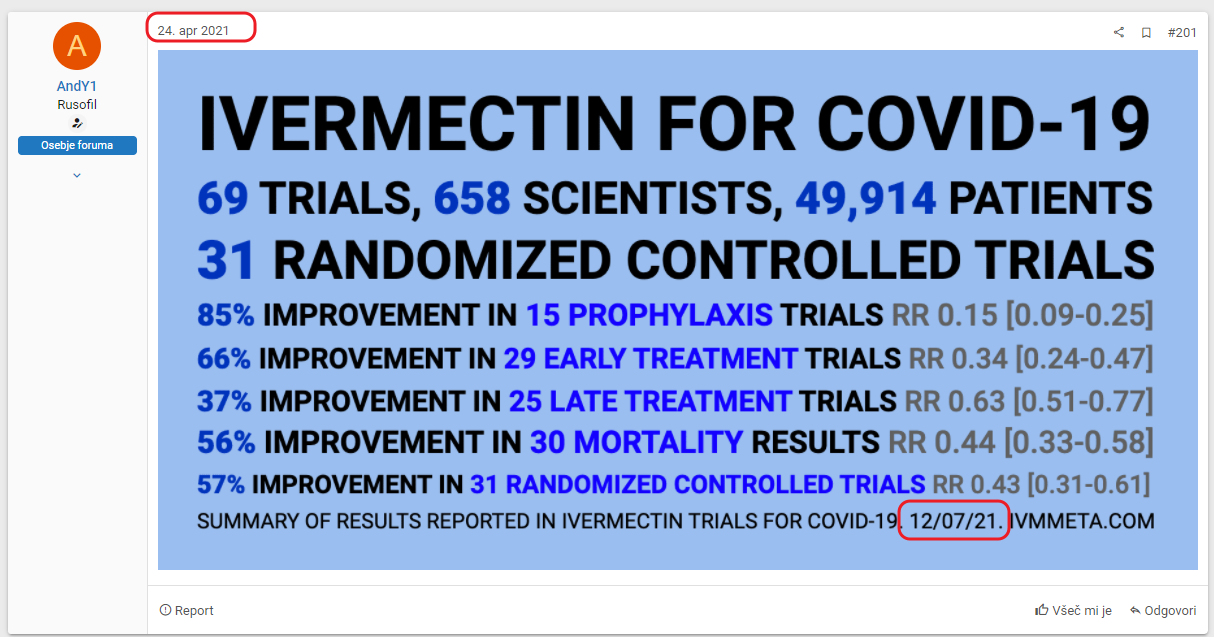 A

AndY1
Rusofil
Osebje foruma

24. apr 2021

#201

IVERMECTIN FOR COVID-19
69 TRIALS, 658 SCIENTISTS, 49,914 PATIENTS
31 RANDOMIZED CONTROLLED TRIALS
85% IMPROVEMENT IN 15 PROPHYLAXIS TRIALS RR 0.15 [0.09-0.25]
66% IMPROVEMENT IN 29 EARLY TREATMENT TRIALS RR 0.34 [0.24-0.47]
37% IMPROVEMENT IN 25 LATE TREATMENT TRIALS RR 0.63 [0.51-0.77]
56% IMPROVEMENT IN 30 MORTALITY RESULTS RR 0.44 [0.33-0.58]
57% IMPROVEMENT IN 31 RANDOMIZED CONTROLLED TRIALS RR 0.43 [0.31-0.61]
SUMMARY OF RESULTS REPORTED IN IVERMECTIN TRIALS FOR COVID-19. 12/07/21. IVMMETA.COM

Report

Všeč mi je

Odgovori